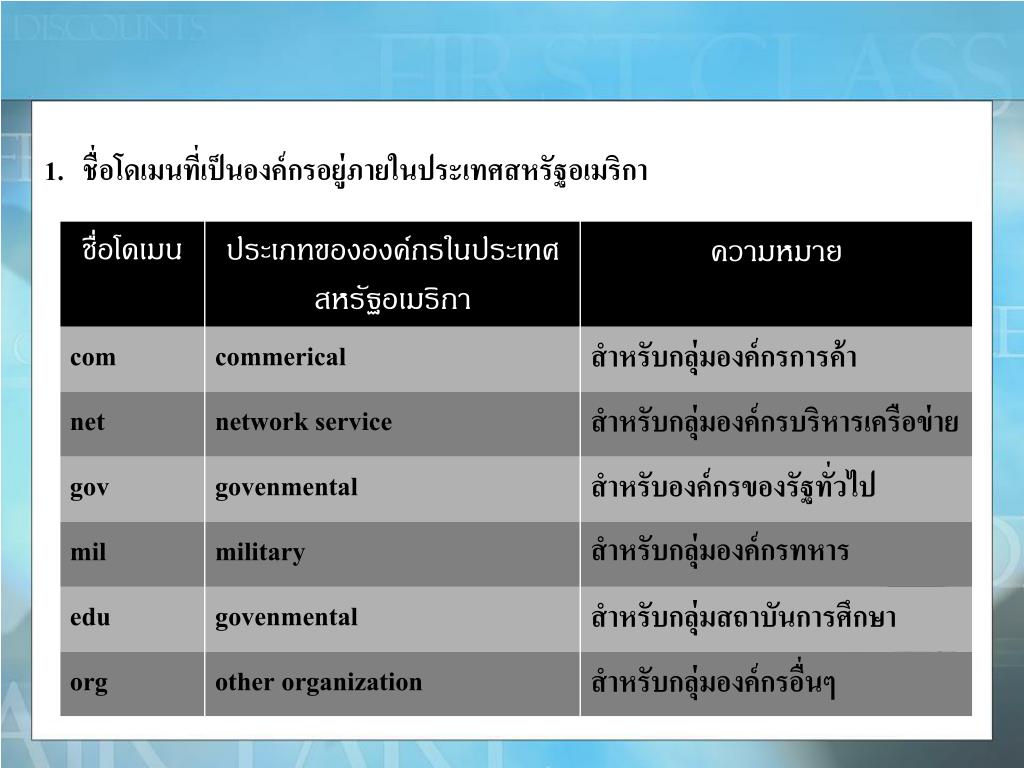 DISCOUNTS

FIRST CLASS

1. ชื่อโดเมนที่เป็นองค์กรอยู่ภายในประเทศสหรัฐอเมริกา

| ชื่อโดเมน | ประเภทขององค์กรในประเทศสหรัฐอเมริกา | ความหมาย |
|---|---|---|
| com | commerical | สำหรับกลุ่มองค์กรการค้า |
| net | network service | สำหรับกลุ่มองค์กรบริหารเครือข่าย |
| gov | govenmental | สำหรับองค์กรของรัฐทั่วไป |
| mil | military | สำหรับกลุ่มองค์กรทหาร |
| edu | govenmental | สำหรับกลุ่มสถาบันการศึกษา |
| org | other organization | สำหรับกลุ่มองค์กรอื่นๆ |